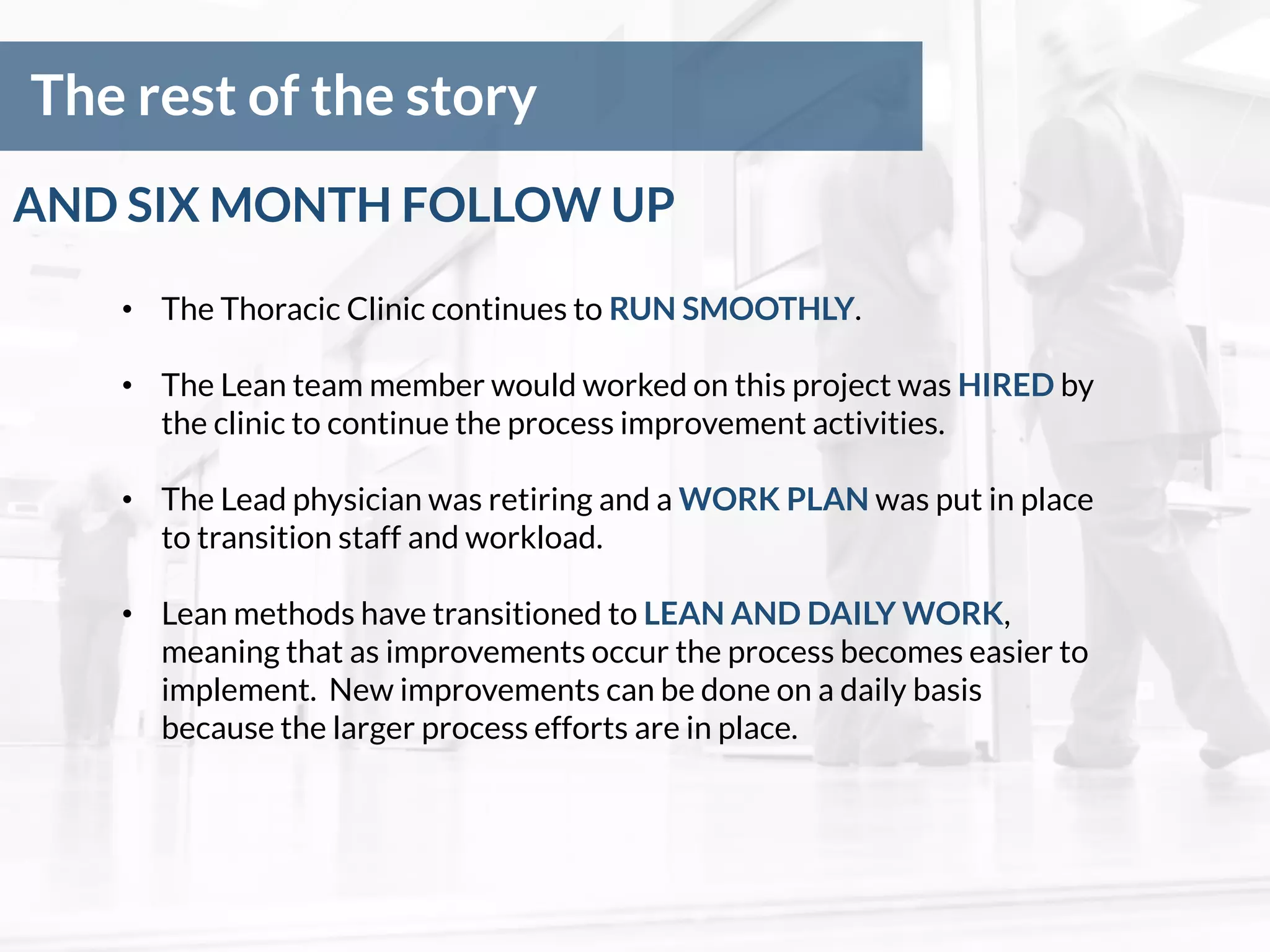 The rest of the story

AND SIX MONTH FOLLOW UP

• The Thoracic Clinic continues to RUN SMOOTHLY.

• The Lean team member would worked on this project was HIRED by the clinic to continue the process improvement activities.

• The Lead physician was retiring and a WORK PLAN was put in place to transition staff and workload.

• Lean methods have transitioned to LEAN AND DAILY WORK, meaning that as improvements occur the process becomes easier to implement.  New improvements can be done on a daily basis because the larger process efforts are in place.